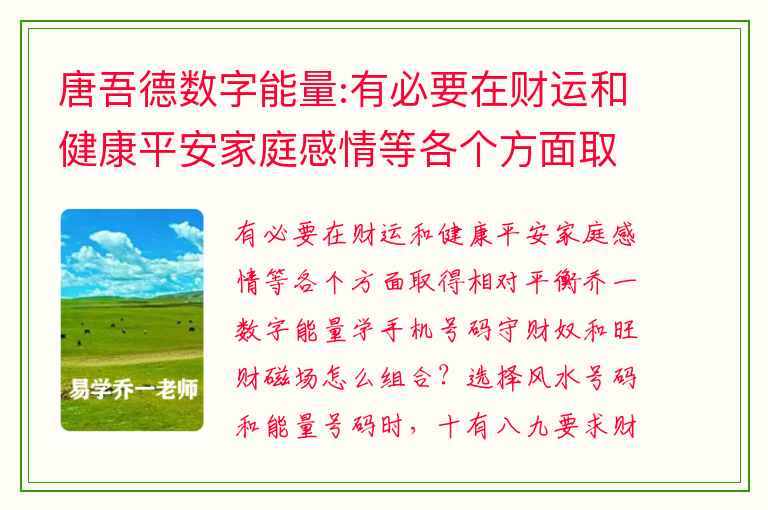 唐吾德数字能量:有必要在财运和健康平安家庭感情等各个方面取

易学乔一老师

有必要在财运和健康平安家庭感情等各个方面取得相对平衡乔一数字能量学手机号码守财奴和旺财磁场怎么组合？选择风水号码和能量号码时，十有八九要求财